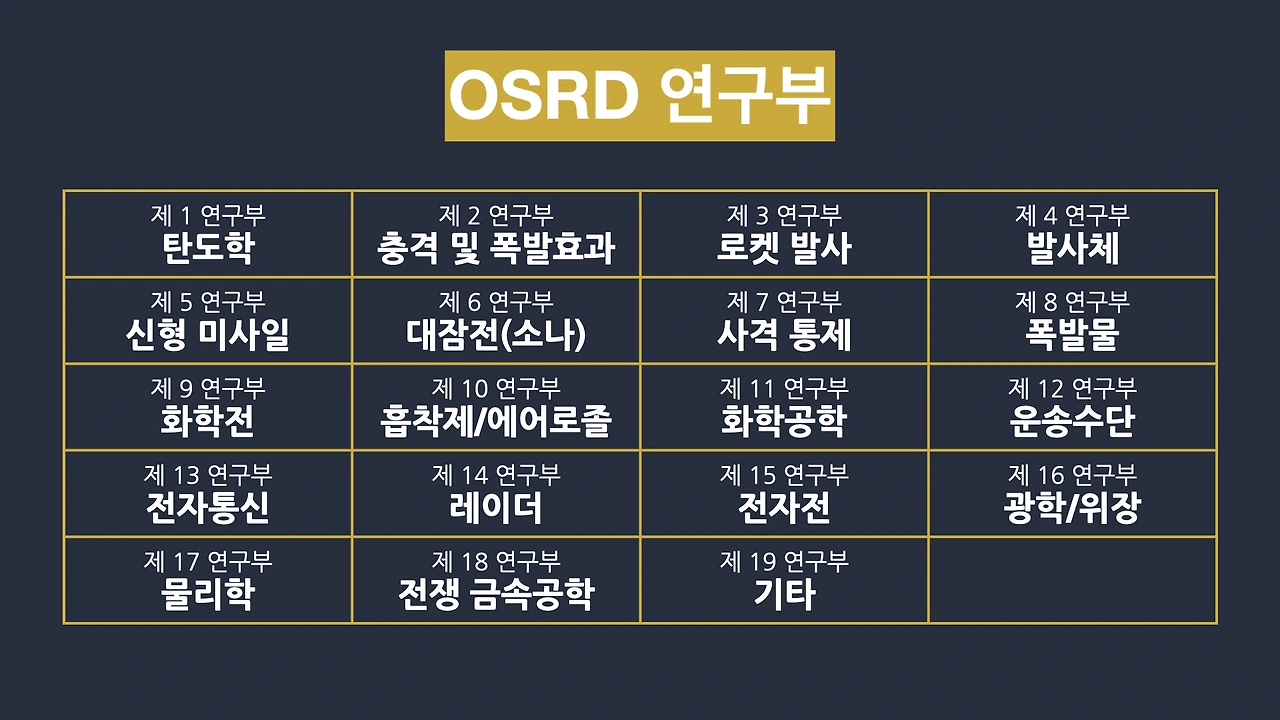 OSRD 연구부

| 제 1 연구부 탄도학 | 제 2 연구부 충격 및 폭발효과 | 제 3 연구부 로켓 발사 | 제 4 연구부 발사체 |
|---|---|---|---|
| 제 5 연구부 신형 미사일 | 제 6 연구부 대잠전(소나) | 제 7 연구부 사격 통제 | 제 8 연구부 폭발물 |
| 제 9 연구부 화학전 | 제 10 연구부 흡착제/에어로졸 | 제 11 연구부 화학공학 | 제 12 연구부 운송수단 |
| 제 13 연구부 전자통신 | 제 14 연구부 레이더 | 제 15 연구부 전자전 | 제 16 연구부 광학/위장 |
| 제 17 연구부 물리학 | 제 18 연구부 전쟁 금속공학 | 제 19 연구부 기타 | |